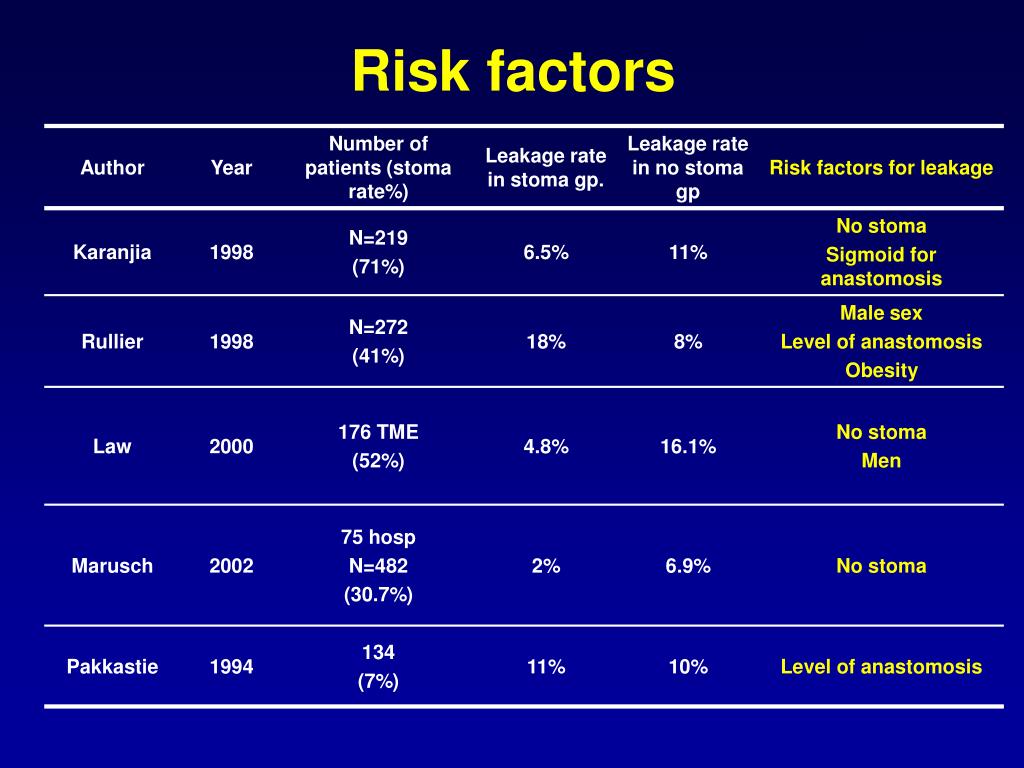 Risk factors

| Author | Year | Number of patients (stoma rate%) | Leakage rate in stoma gp. | Leakage rate in no stoma gp | Risk factors for leakage |
|---|---|---|---|---|---|
| Karanjia | 1998 | N=219 (71%) | 6.5% | 11% | No stoma Sigmoid for anastomosis |
| Rullier | 1998 | N=272 (41%) | 18% | 8% | Male sex Level of anastomosis Obesity |
| Law | 2000 | 176 TME (52%) | 4.8% | 16.1% | No stoma Men |
| Marusch | 2002 | 75 hosp N=482 (30.7%) | 2% | 6.9% | No stoma |
| Pakkastie | 1994 | 134 (7%) | 11% | 10% | Level of anastomosis |